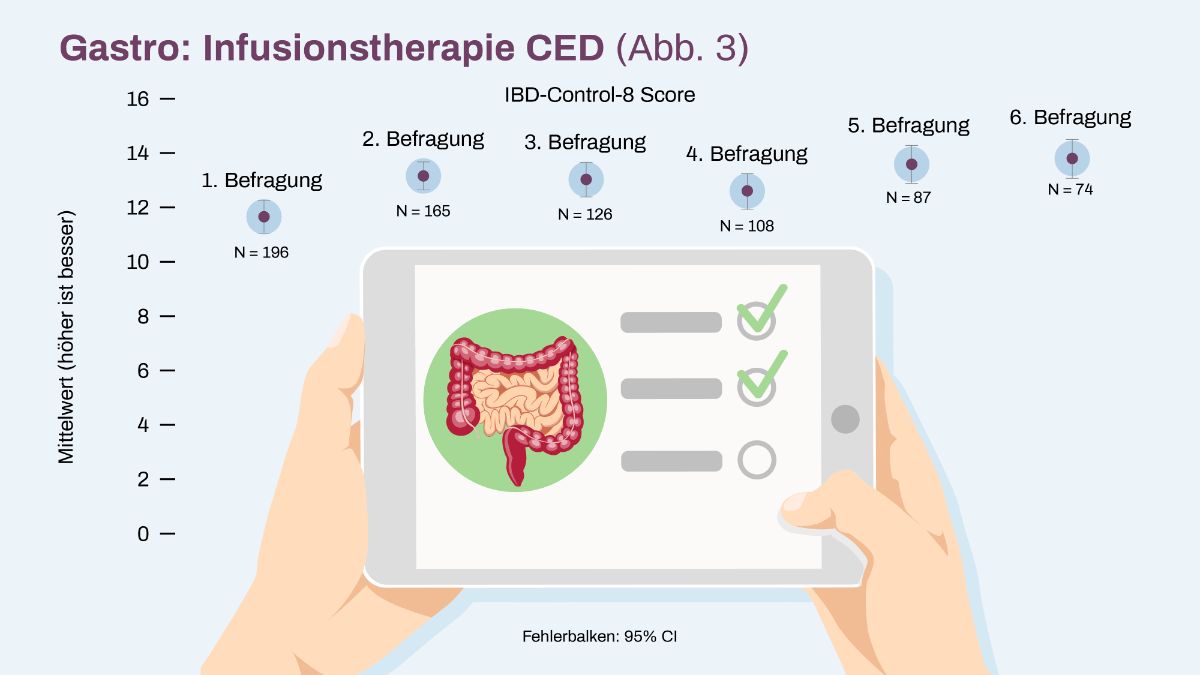 Gastro: Infusionstherapie CED (Abb. 3)

IBD-Control-8 Score

Mittelwert (höher ist besser)

16
14
12
10
8
6
4
2
0

1. Befragung
N = 196

2. Befragung
N = 165

3. Befragung
N = 126

4. Befragung
N = 108

5. Befragung
N = 87

6. Befragung
N = 74

Fehlerbalken: 95% CI